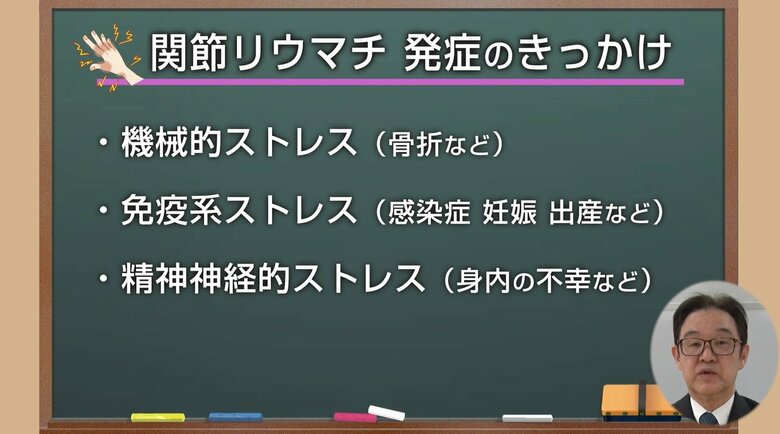 関節リウマチ 発症のきっかけ

・機械的ストレス（骨折など）

・免疫系ストレス（感染症 妊娠 出産など）

・精神神経的ストレス（身内の不幸など）